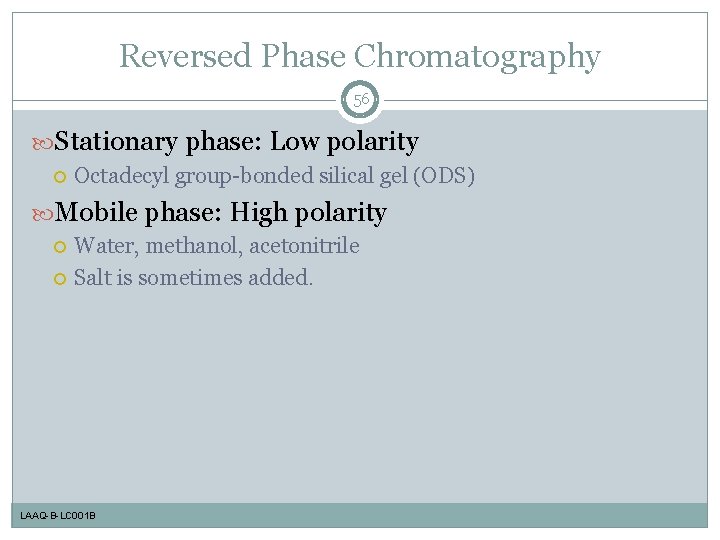 Reversed Phase Chromatography

56

Stationary phase: Low polarity

Octadecyl group-bonded silical gel (ODS)

Mobile phase: High polarity

Water, methanol, acetonitrile

Salt is sometimes added.

LAAQ-B-LC001B